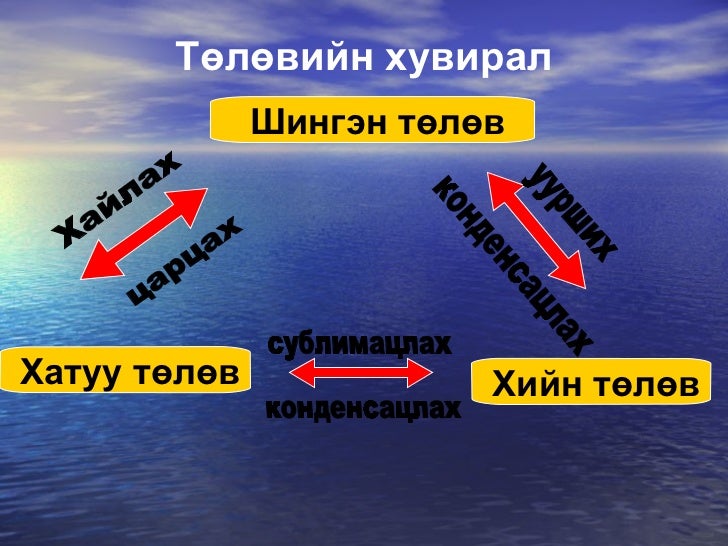 Төлөвийн хувирал

Шингэн төлөв

Хайлах

царцах

уурших

конденсацлах

Хатуу төлөв

сублимацлах

конденсацлах

Хийн төлөв